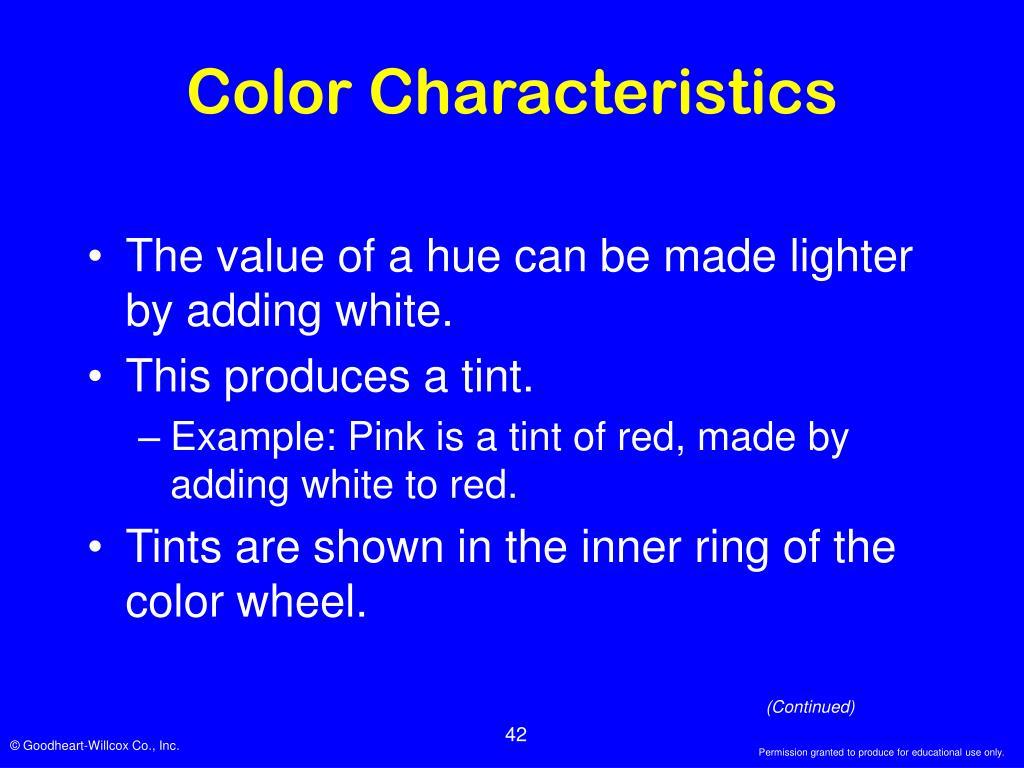 Color Characteristics

• The value of a hue can be made lighter by adding white.
• This produces a tint.
– Example: Pink is a tint of red, made by adding white to red.
• Tints are shown in the inner ring of the color wheel.

(Continued)

42

© Goodheart-Willcox Co., Inc.

Permission granted to produce for educational use only.